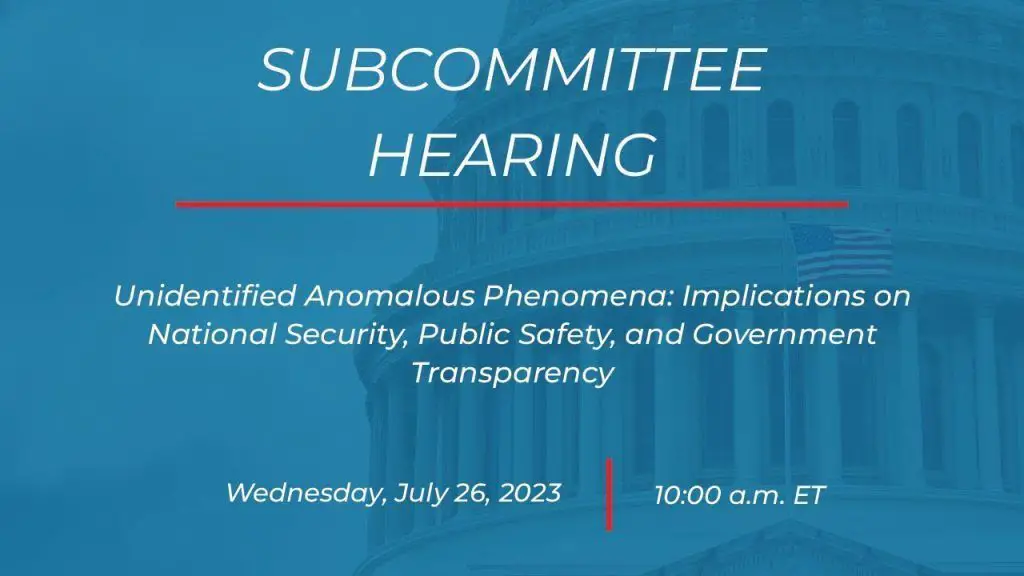 SUBCOMMITTEE HEARING

Unidentified Anomalous Phenomena: Implications on National Security, Public Safety, and Government Transparency

Wednesday, July 26, 2023

10:00 a.m. ET